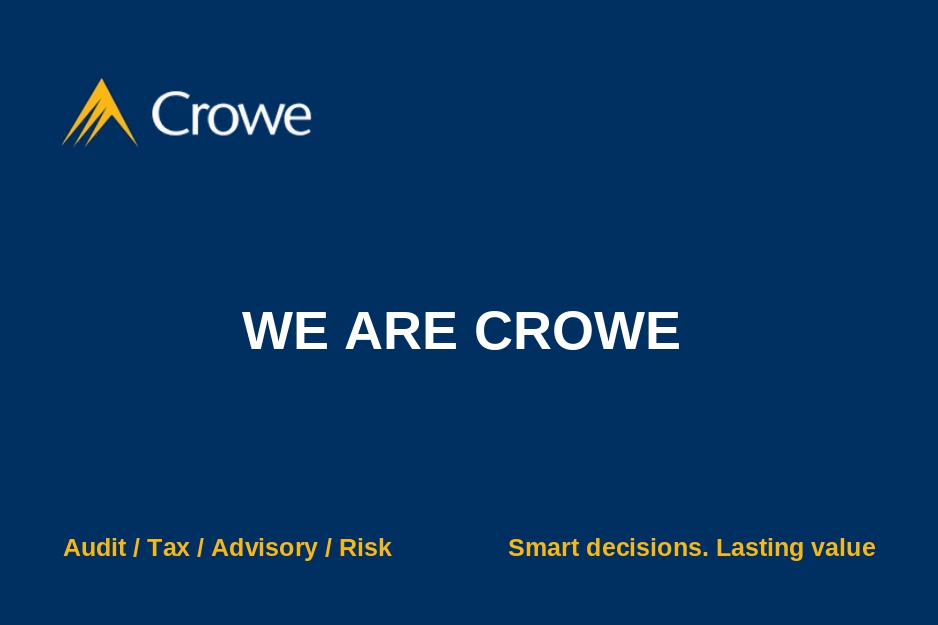 Crowe

WE ARE CROWE

Audit / Tax / Advisory / Risk

Smart decisions. Lasting value